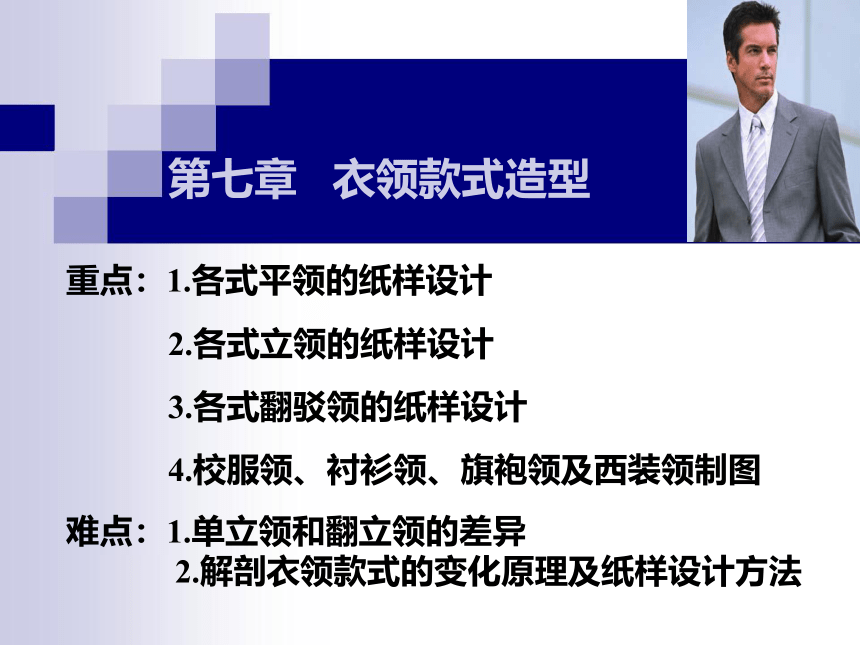 第七章　衣领款式造型

重点：1.各式平领的纸样设计

2.各式立领的纸样设计

3.各式翻驳领的纸样设计

4.校服领、衬衫领、旗袍领及西装领制图

难点：1.单立领和翻立领的差异

2.解剖衣领款式的变化原理及纸样设计方法